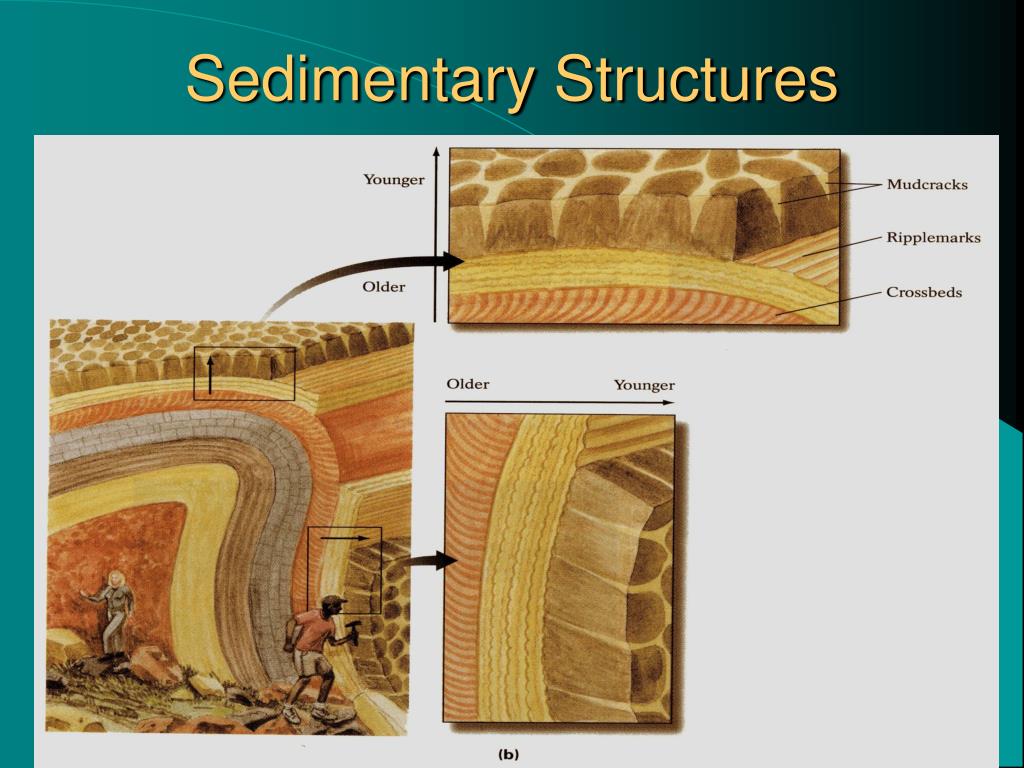 Sedimentary Structures

Younger

Older

Mudcracks

Ripplemarks

Crossbeds

Older

Younger

(b)